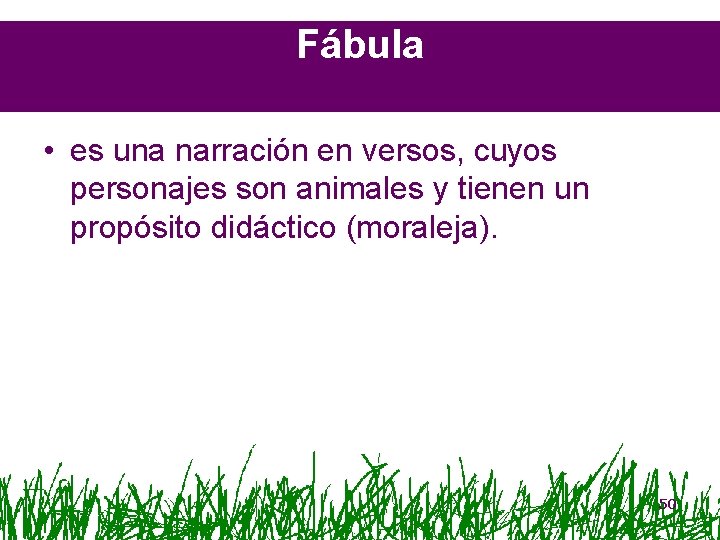 Fábula

• es una narración en versos, cuyos personajes son animales y tienen un propósito didáctico (moraleja).

50